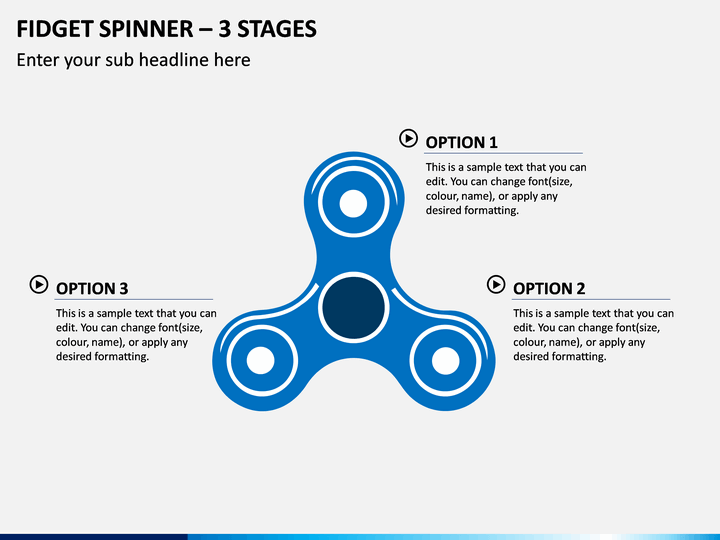 FIDGET SPINNER – 3 STAGES
Enter your sub headline here

OPTION 1
This is a sample text that you can edit. You can change font(size, colour, name), or apply any desired formatting.

OPTION 3
This is a sample text that you can edit. You can change font(size, colour, name), or apply any desired formatting.

OPTION 2
This is a sample text that you can edit. You can change font(size, colour, name), or apply any desired formatting.